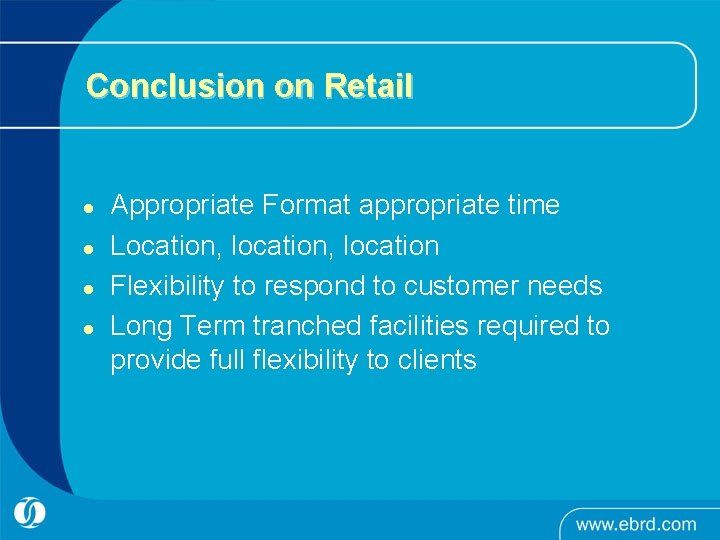 Conclusion on Retail

• Appropriate Format appropriate time
• Location, location, location
• Flexibility to respond to customer needs
• Long Term tranched facilities required to provide full flexibility to clients

www.ebrd.com